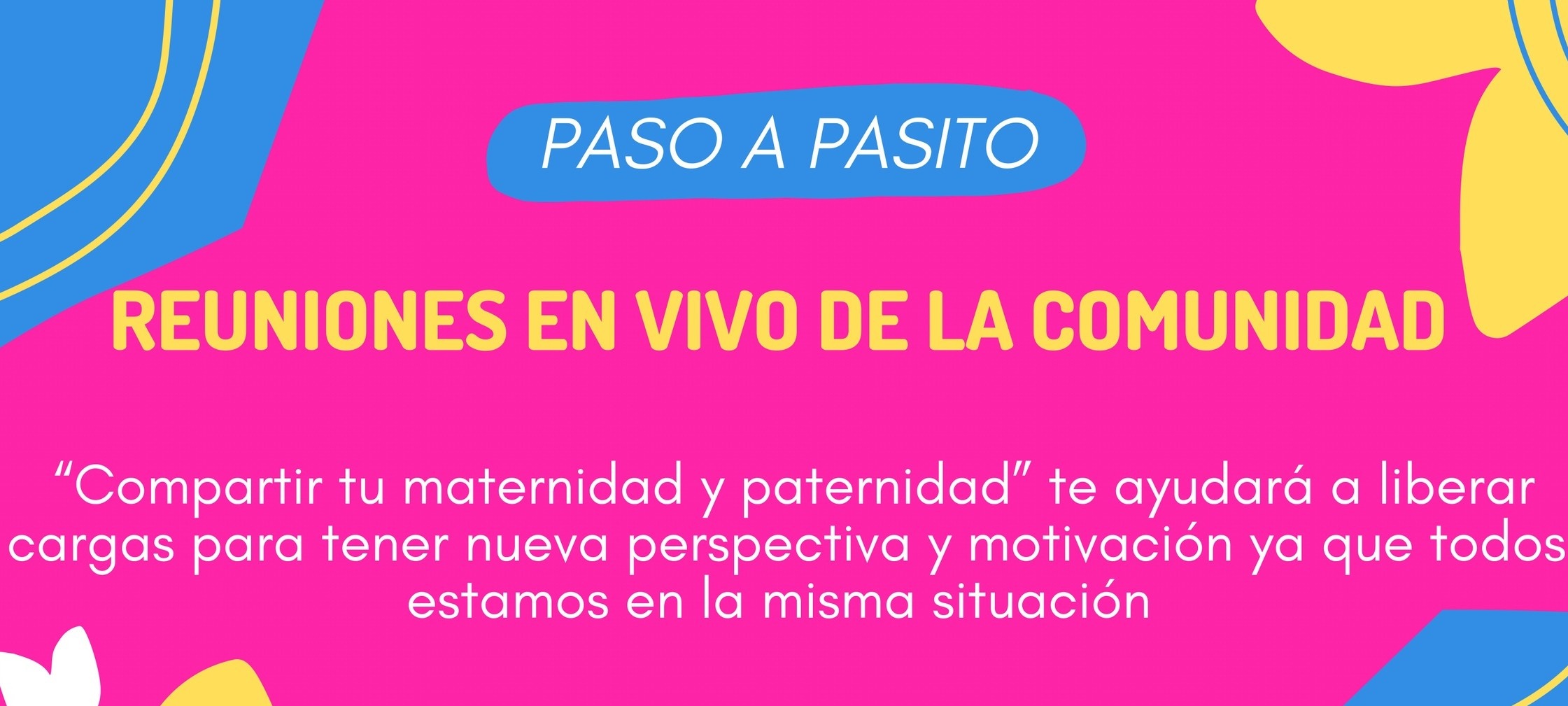 PASO A PASITO

REUNIONES EN VIVO DE LA COMUNIDAD

“Compartir tu maternidad y paternidad” te ayudará a liberar cargas para tener nueva perspectiva y motivación ya que todos estamos en la misma situación